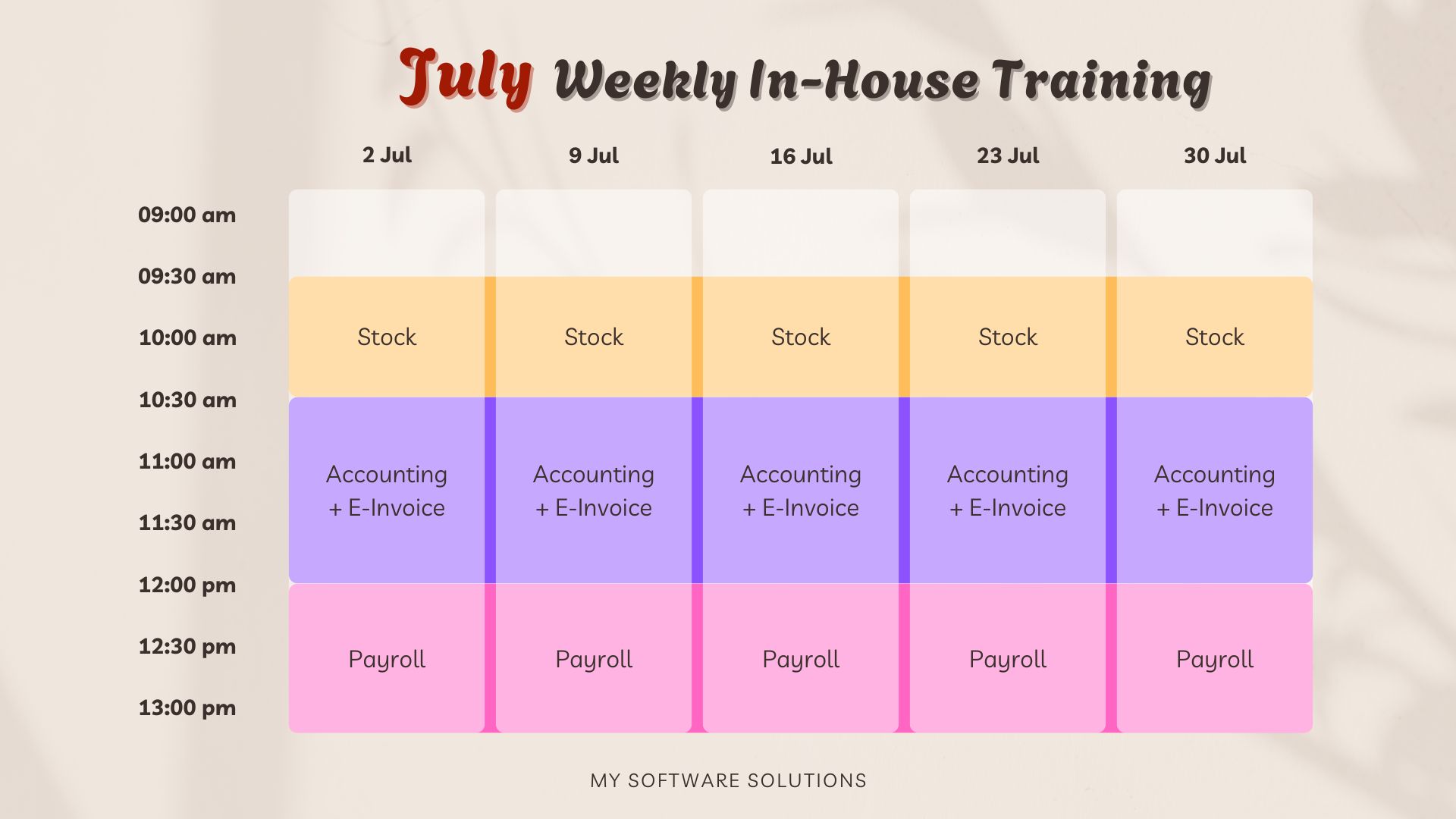 July Weekly In-House Training

| | 2 Jul | 9 Jul | 16 Jul | 23 Jul | 30 Jul |
|---|---|---|---|---|---|
| 09:00 am | | | | | |
| 09:30 am | | | | | |
| 10:00 am | Stock | Stock | Stock | Stock | Stock |
| 10:30 am | | | | | |
| 11:00 am | Accounting + E-Invoice | Accounting + E-Invoice | Accounting + E-Invoice | Accounting + E-Invoice | Accounting + E-Invoice |
| 11:30 am | | | | | |
| 12:00 pm | | | | | |
| 12:30 pm | Payroll | Payroll | Payroll | Payroll | Payroll |
| 13:00 pm | | | | | |

MY SOFTWARE SOLUTIONS